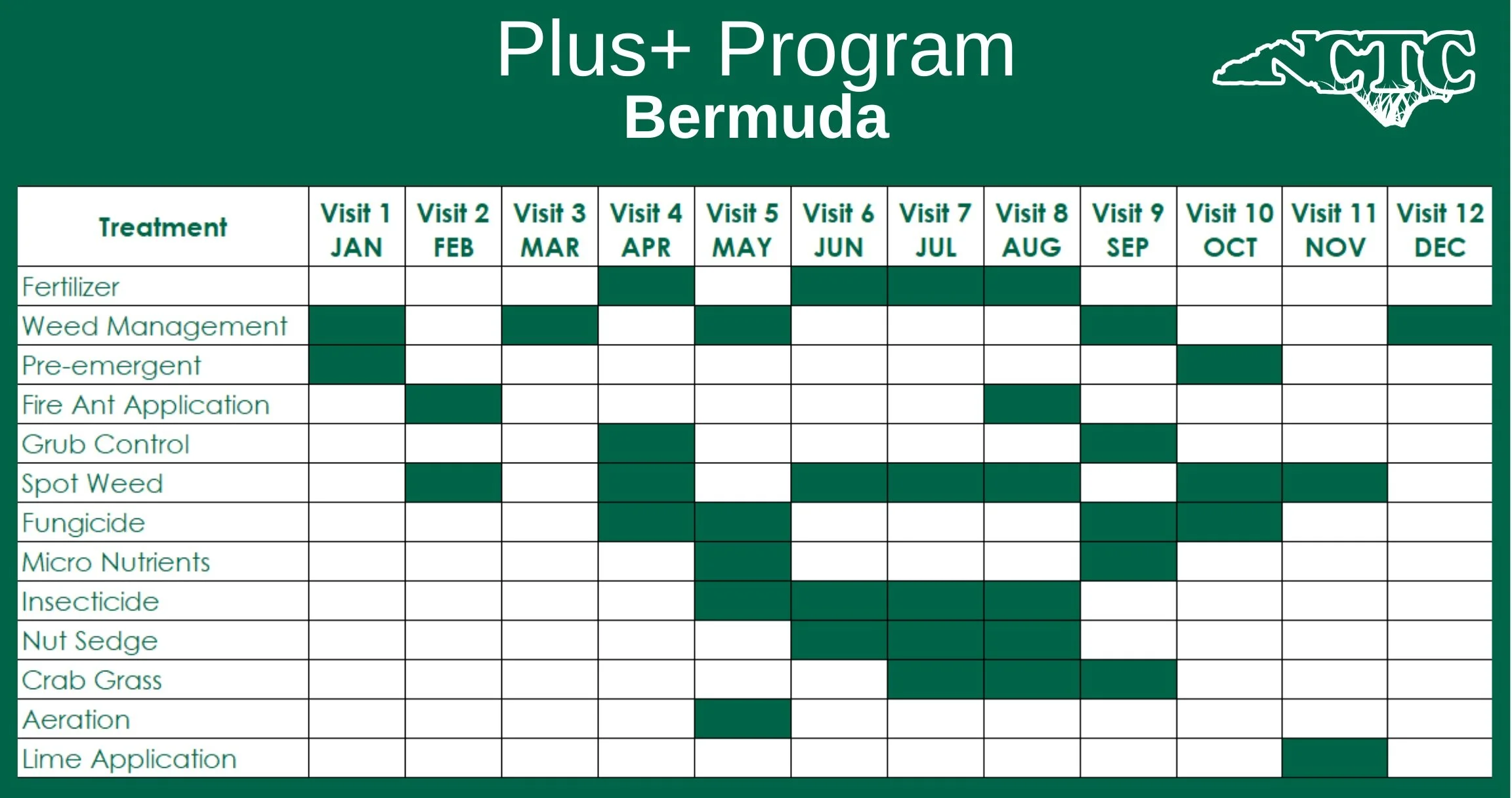 Plus+ Program
Bermuda

NCTC

| Treatment | Visit 1 JAN | Visit 2 FEB | Visit 3 MAR | Visit 4 APR | Visit 5 MAY | Visit 6 JUN | Visit 7 JUL | Visit 8 AUG | Visit 9 SEP | Visit 10 OCT | Visit 11 NOV | Visit 12 DEC |
|---|---|---|---|---|---|---|---|---|---|---|---|---|
| Fertilizer | | | | | | | | | | | | |
| Weed Management | | | | | | | | | | | | |
| Pre-emergent | | | | | | | | | | | | |
| Fire Ant Application | | | | | | | | | | | | |
| Grub Control | | | | | | | | | | | | |
| Spot Weed | | | | | | | | | | | | |
| Fungicide | | | | | | | | | | | | |
| Micro Nutrients | | | | | | | | | | | | |
| Insecticide | | | | | | | | | | | | |
| Nut Sedge | | | | | | | | | | | | |
| Crab Grass | | | | | | | | | | | | |
| Aeration | | | | | | | | | | | | |
| Lime Application | | | | | | | | | | | | |